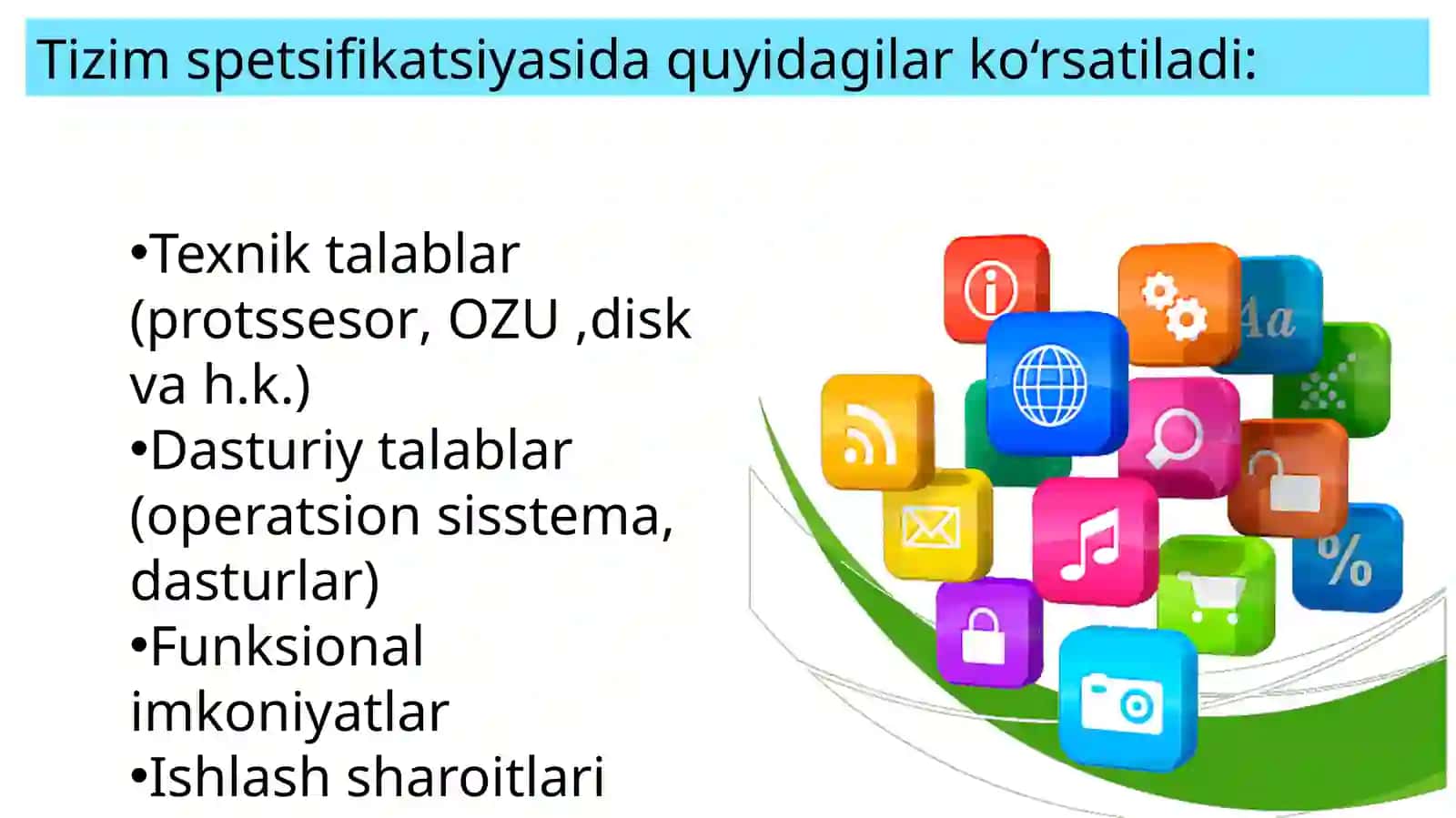 Tizim spetsifikatsiyasida quyidagilar ko‘rsatiladi:

•Texnik talablar (protssesor, OZU ,disk va h.k.)
•Dasturiy talablar (operatsion sisstema, dasturlar)
•Funksional imkoniyatlar
•Ishlash sharoitlari

Aa
%